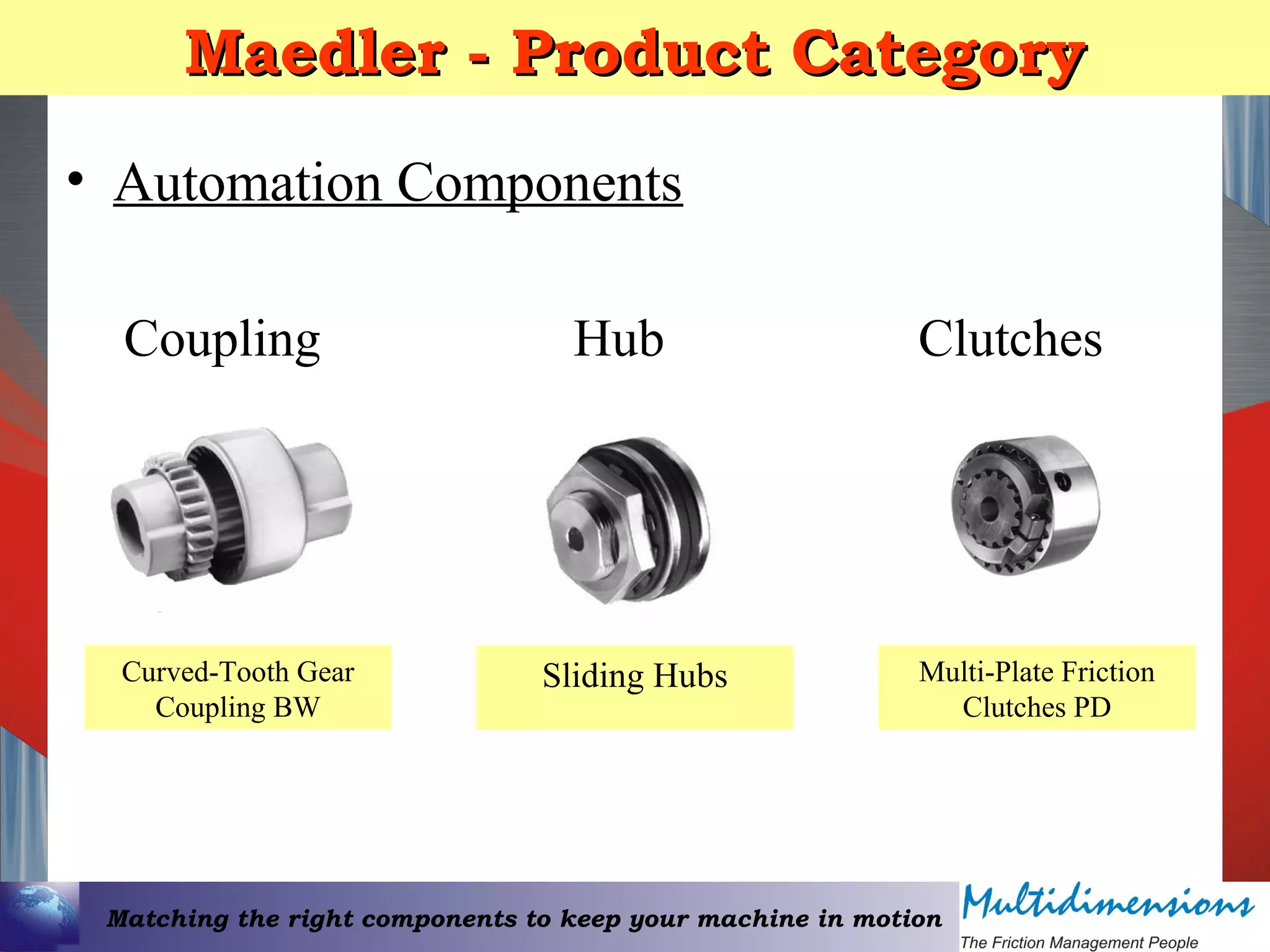 Maedler - Product Category

• Automation Components

Coupling

Hub

Clutches

Curved-Tooth Gear Coupling BW

Sliding Hubs

Multi-Plate Friction Clutches PD

Matching the right components to keep your machine in motion

Multidimensions

The Friction Management People